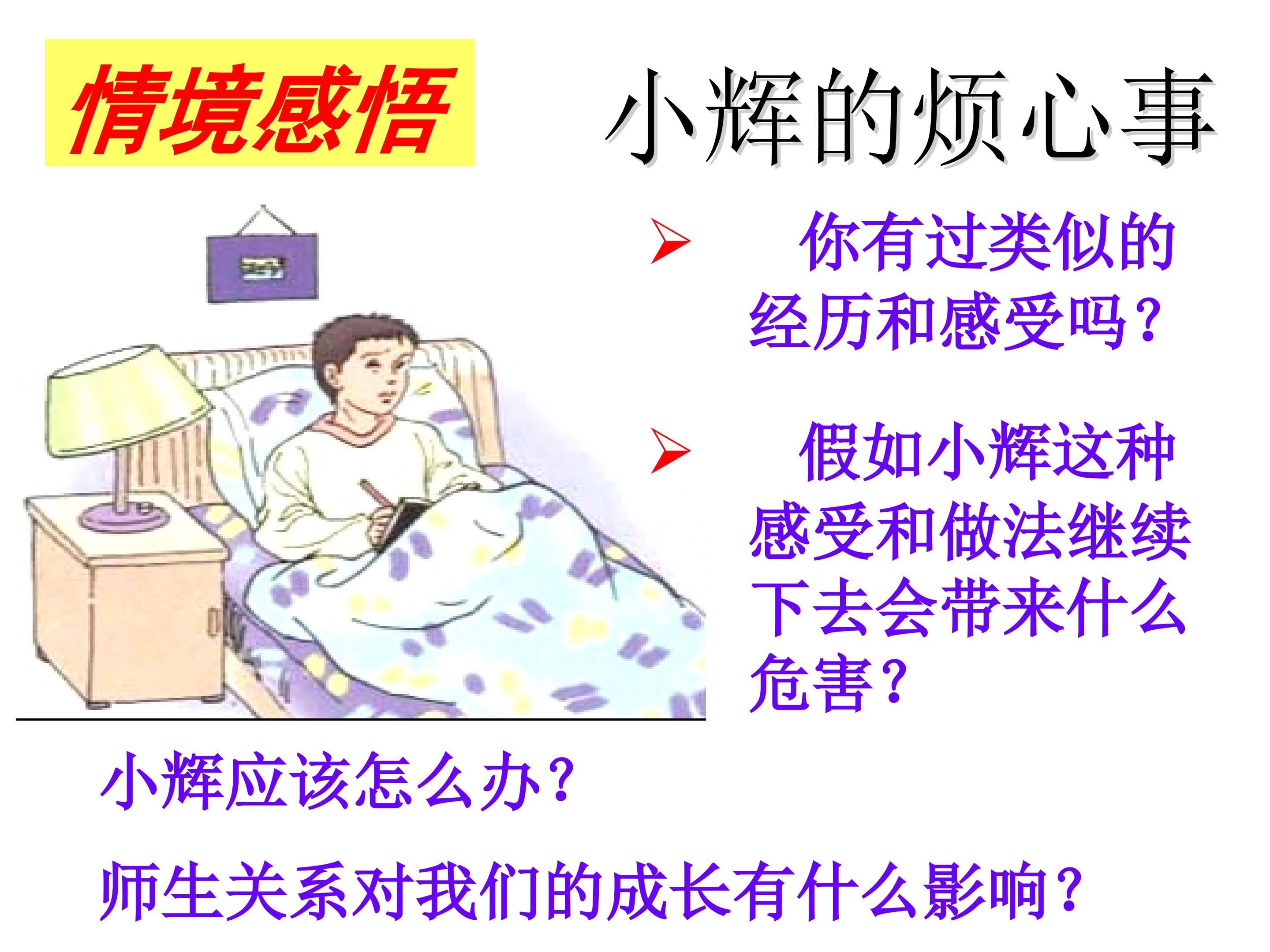 情境感悟

小辉的烦心事

➢ 你有过类似的经历和感受吗？

➢ 假如小辉这种感受和做法继续下去会带来什么危害？

小辉应该怎么办？

师生关系对我们的成长有什么影响？